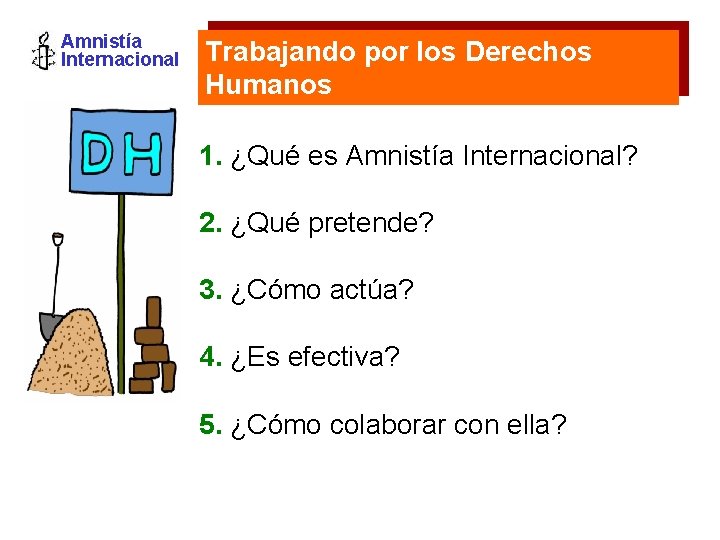 Amnistía Internacional

Trabajando por los Derechos Humanos

DH

1. ¿Qué es Amnistía Internacional?

2. ¿Qué pretende?

3. ¿Cómo actúa?

4. ¿Es efectiva?

5. ¿Cómo colaborar con ella?